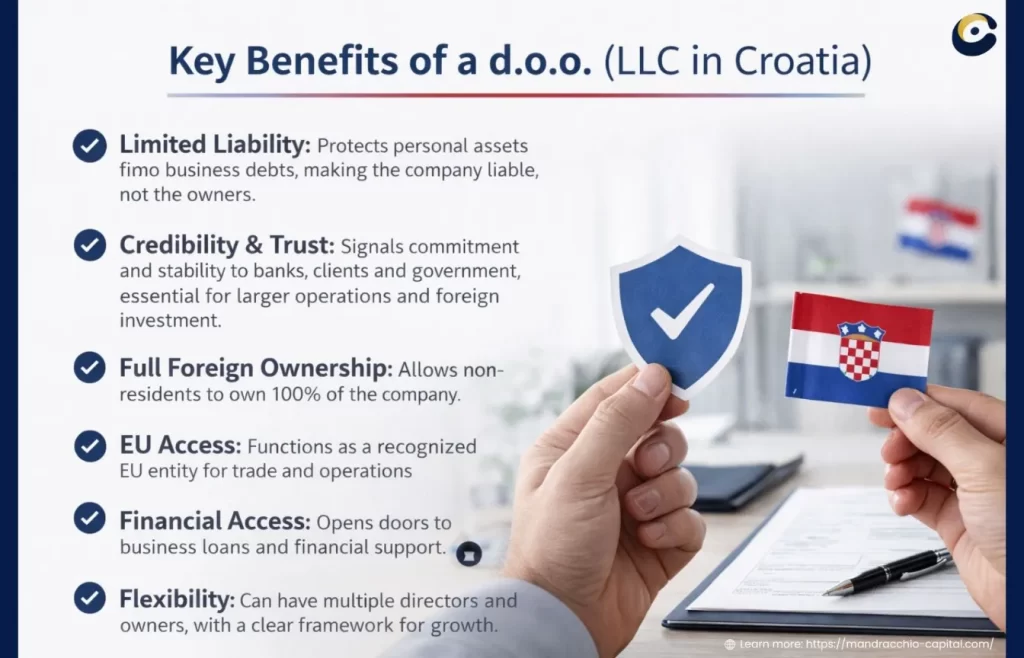 Key Benefits of a d.o.o. (LLC in Croatia)

Limited Liability: Protects personal assets fimo business debts, making the company liable, not the owners.

Credibility & Trust: Signals commitment and stability to banks, clients and government, essential for larger operations and foreign investment.

Full Foreign Ownership: Allows non-residents to own 100% of the company.

EU Access: Functions as a recognized EU entity for trade and operations

Financial Access: Opens doors to business loans and financial support.

Flexibility: Can have multiple directors and owners, with a clear framework for growth.

Learn more: https://mandracchio-capital.com/